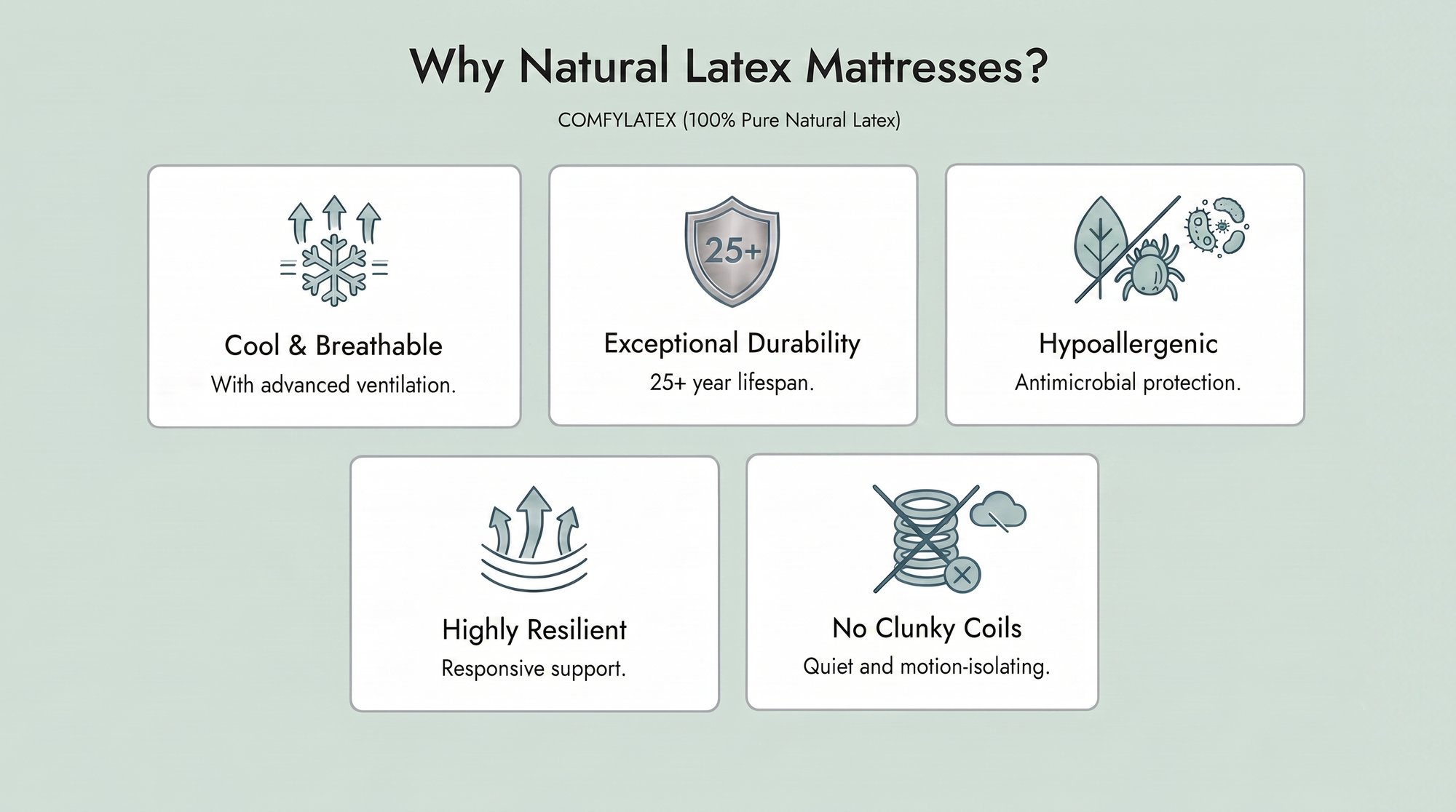 Why Natural Latex Mattresses?

COMFYLATEX (100% Pure Natural Latex)

Cool & Breathable
With advanced ventilation.

25+

Exceptional Durability
25+ year lifespan.

Hypoallergenic
Antimicrobial protection.

Highly Resilient
Responsive support.

No Clunky Coils
Quiet and motion-isolating.